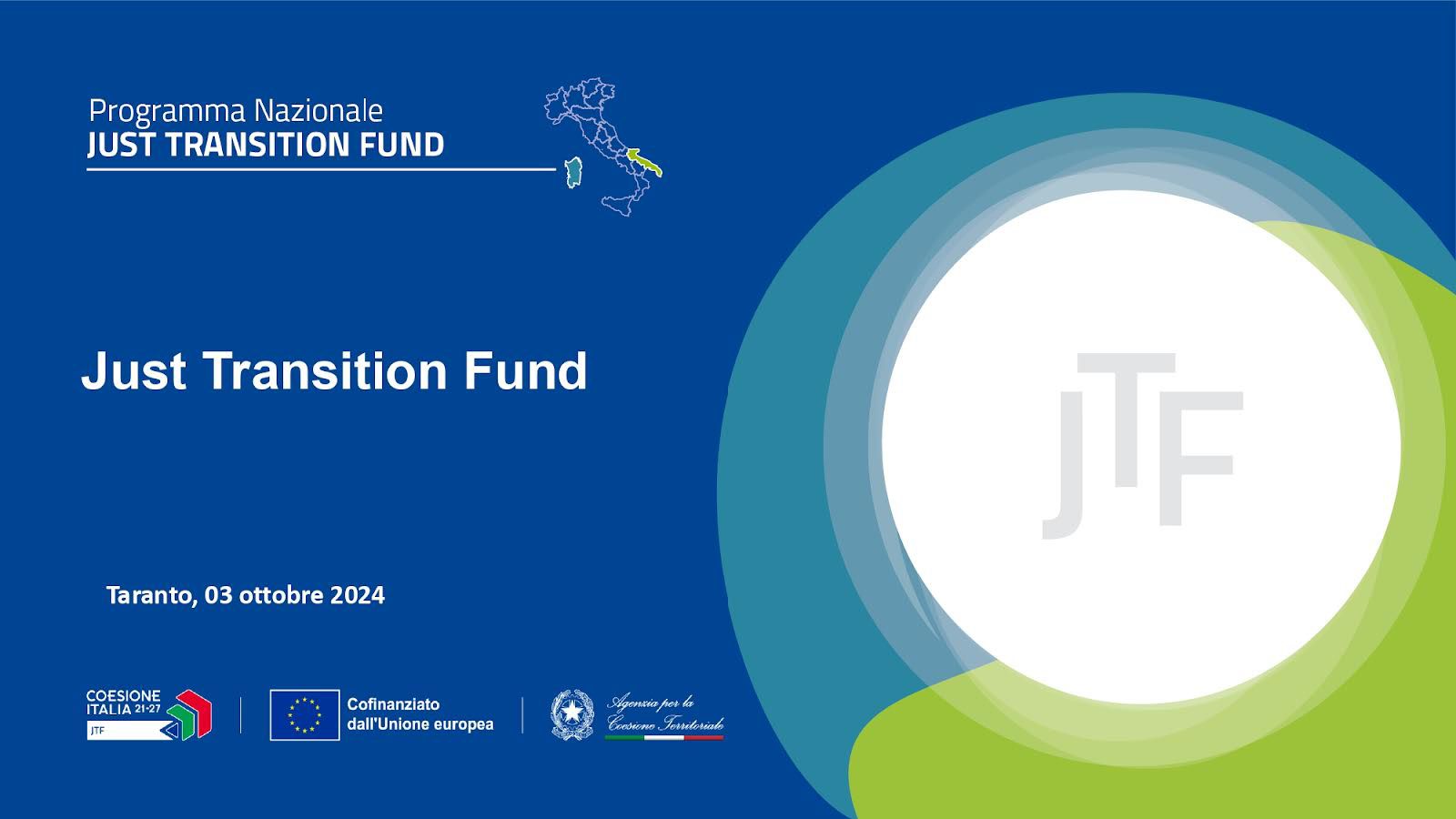 Programma Nazionale
JUST TRANSITION FUND

Just Transition Fund

JTF

Taranto, 03 ottobre 2024

COESIONE ITALIA 21-27
JTF

Cofinanziato dall'Unione europea

Agenzia per la Coesione Territoriale